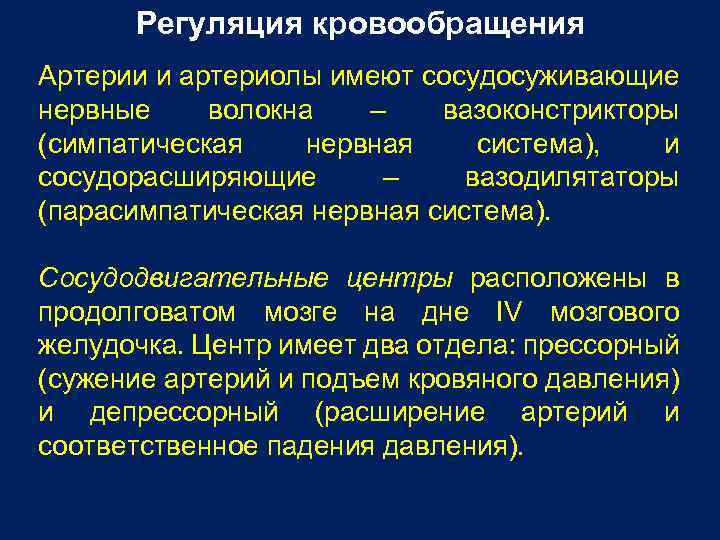 Регуляция кровообращения

Артерии и артериолы имеют сосудосуживающие нервные волокна – вазоконстрикторы (симпатическая нервная система), и сосудорасширяющие – вазодилятаторы (парасимпатическая нервная система).

Сосудодвигательные центры расположены в продолговатом мозге на дне IV мозгового желудочка. Центр имеет два отдела: прессорный (сужение артерий и подъем кровяного давления) и депрессорный (расширение артерий и соответственное падения давления).